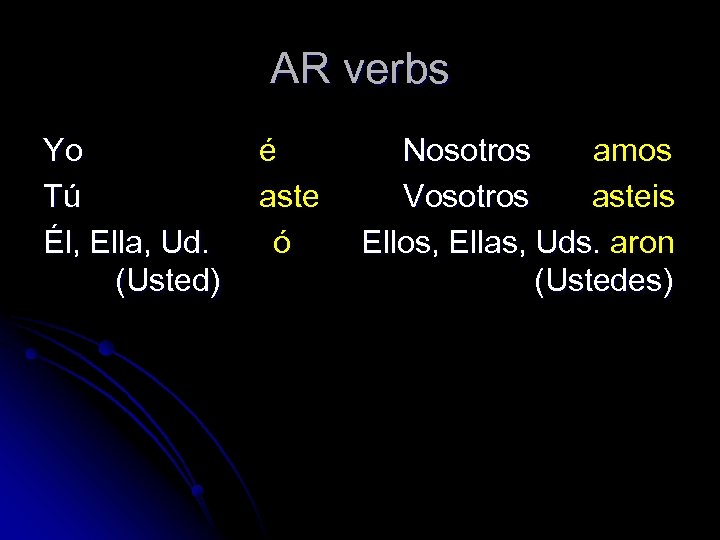 AR verbs

| | | | |
|---|---|---|---|
| Yo | é | Nosotros | amos |
| Tú | aste | Vosotros | asteis |
| Él, Ella, Ud. (Usted) | ó | Ellos, Ellas, Uds. (Ustedes) | aron |